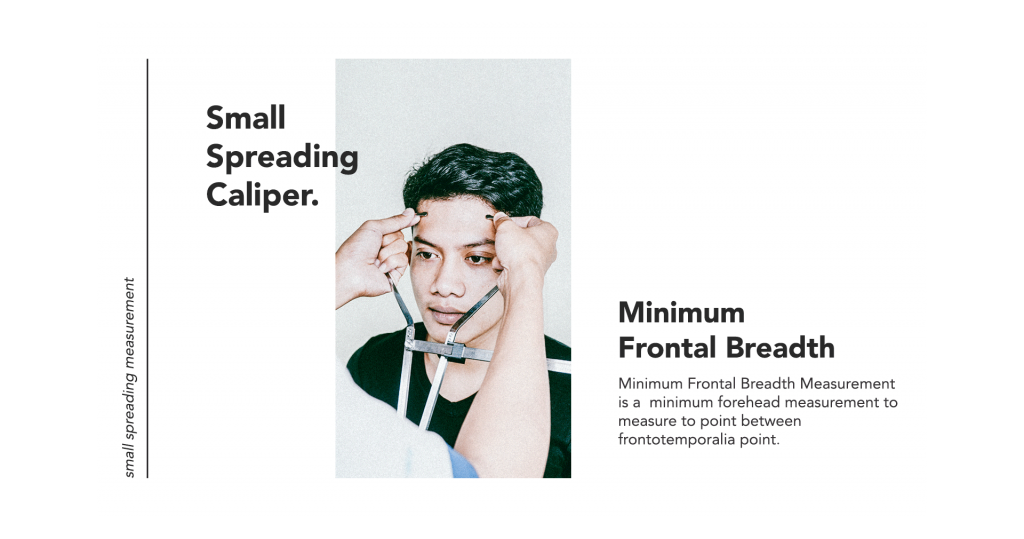 small spreading measurement

Small Spreading Caliper.

Minimum Frontal Breadth

Minimum Frontal Breadth Measurement is a minimum forehead measurement to measure to point between frontotemporalia point.